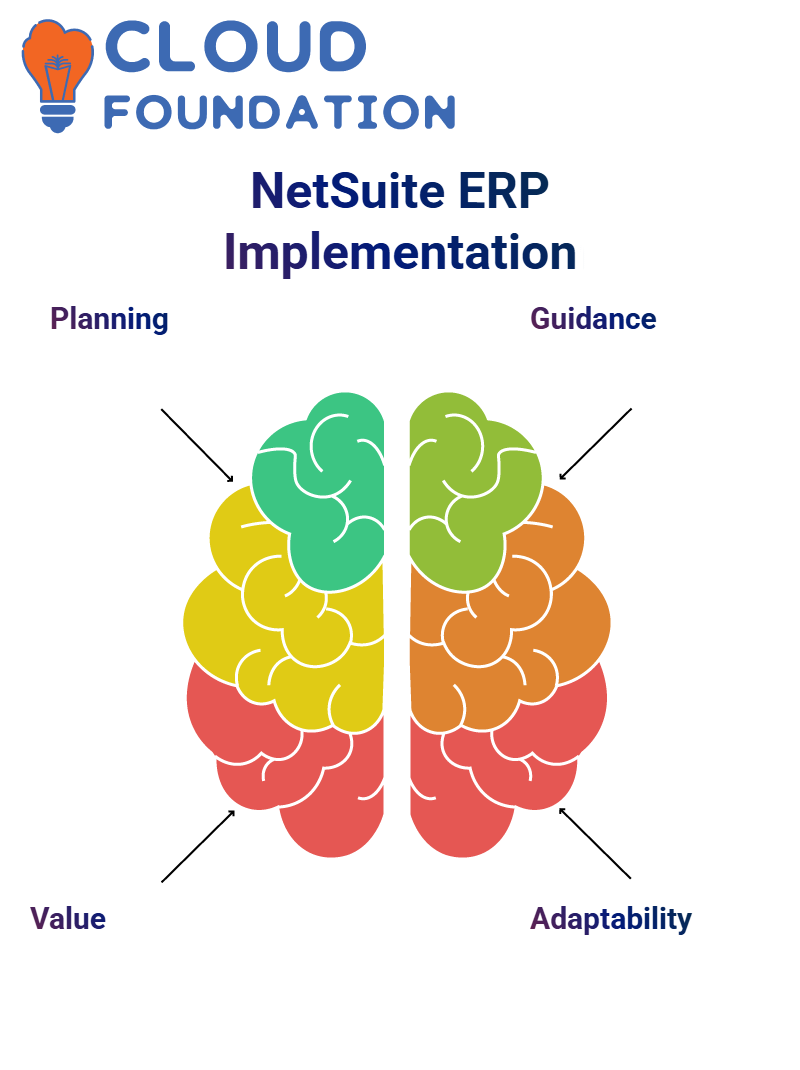 CLOUD FOUNDATION

NetSuite ERP Implementation

Planning

Guidance

Value

Adaptability